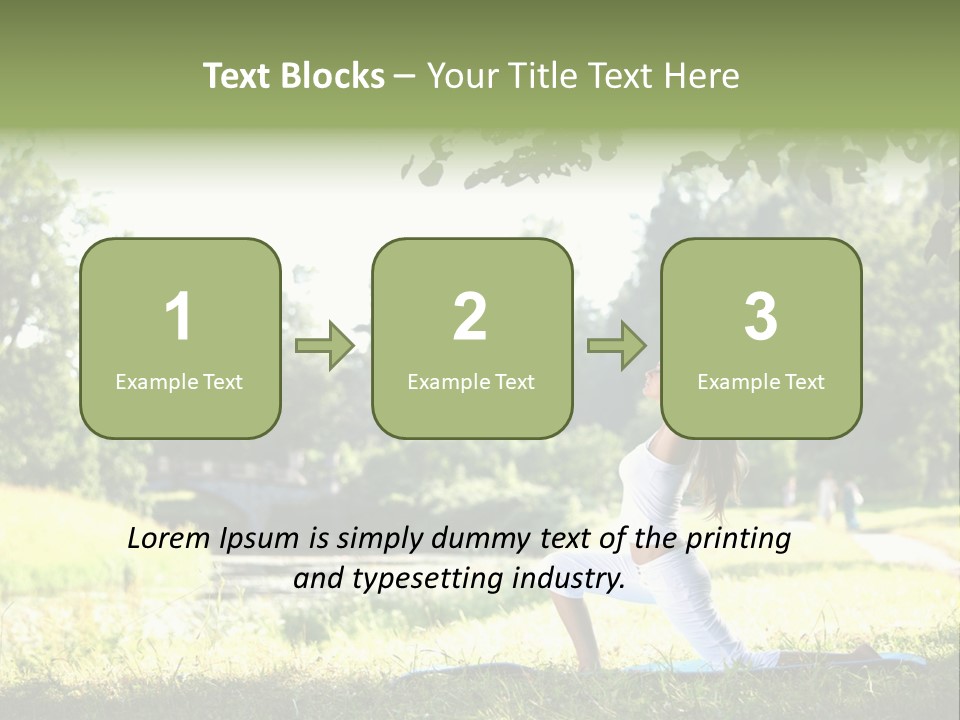 Text Blocks – Your Title Text Here

1
Example Text

2
Example Text

3
Example Text

Lorem Ipsum is simply dummy text of the printing and typesetting industry.